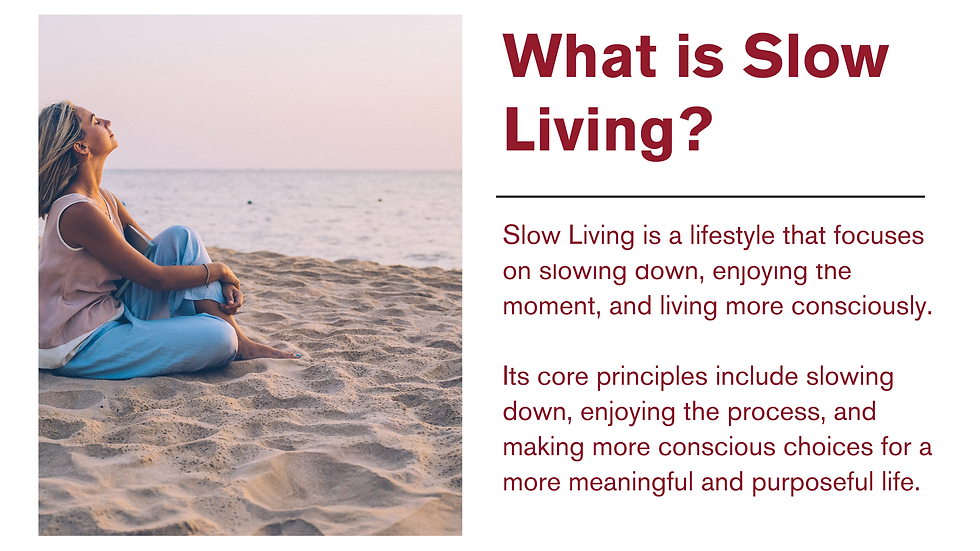 What is Slow Living?

Slow Living is a lifestyle that focuses on slowing down, enjoying the moment, and living more consciously.

Its core principles include slowing down, enjoying the process, and making more conscious choices for a more meaningful and purposeful life.